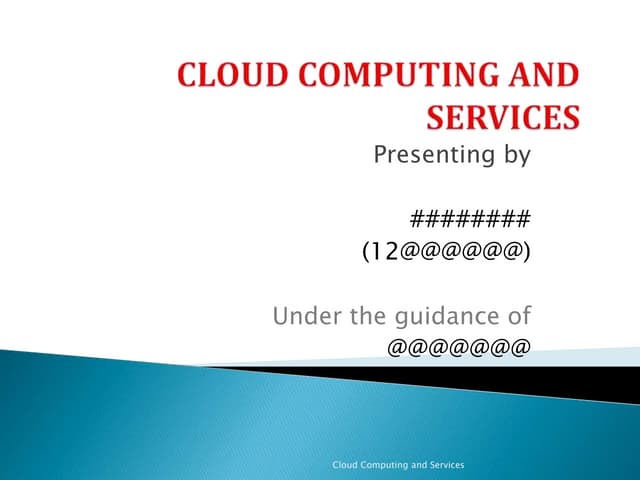 CLOUD COMPUTING AND SERVICES

Presenting by

########
(12@@@@@@)

Under the guidance of
@@@@@@@

Cloud Computing and Services